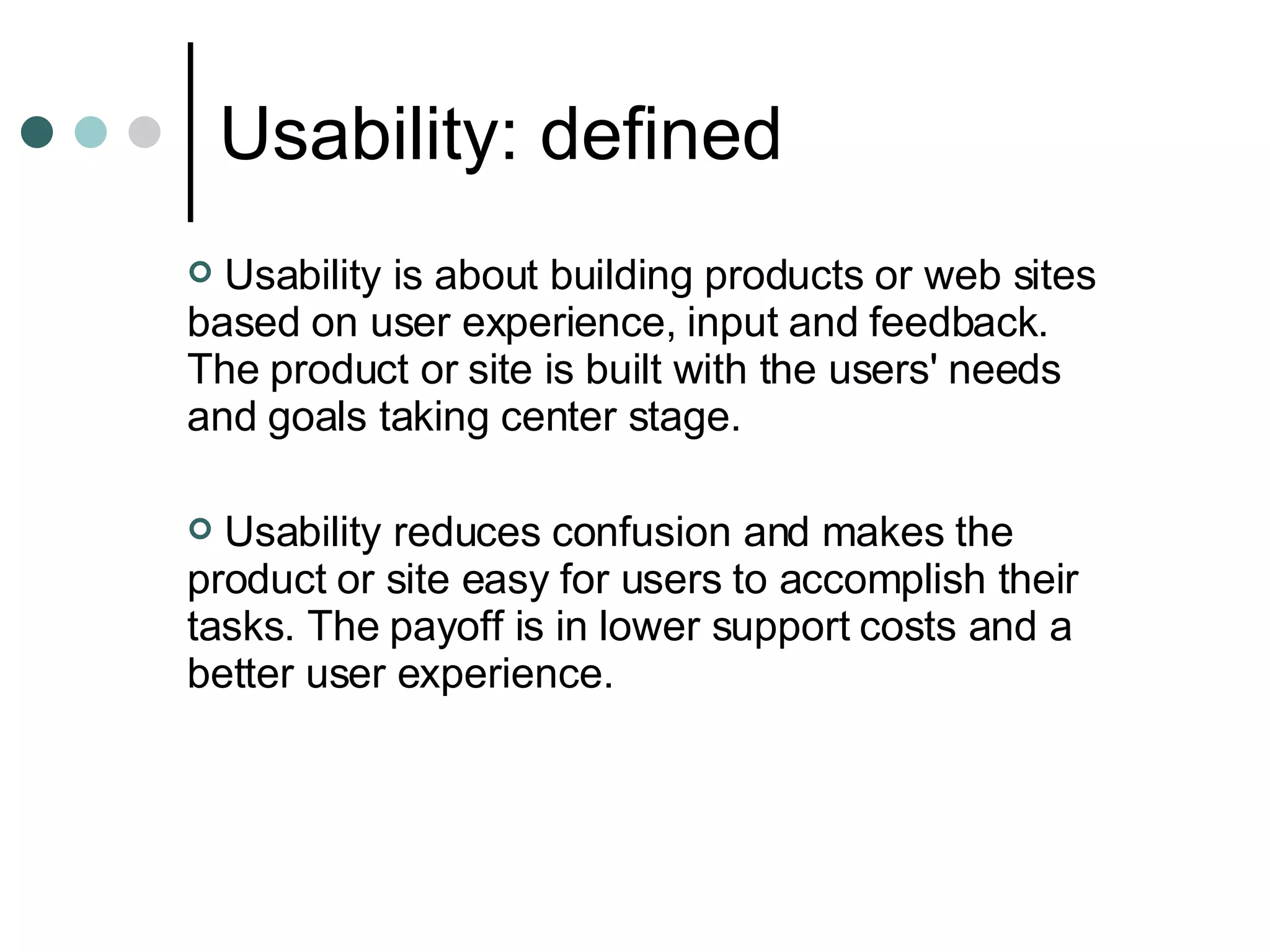 Usability: defined

Usability is about building products or web sites based on user experience, input and feedback. The product or site is built with the users' needs and goals taking center stage.

Usability reduces confusion and makes the product or site easy for users to accomplish their tasks. The payoff is in lower support costs and a better user experience.